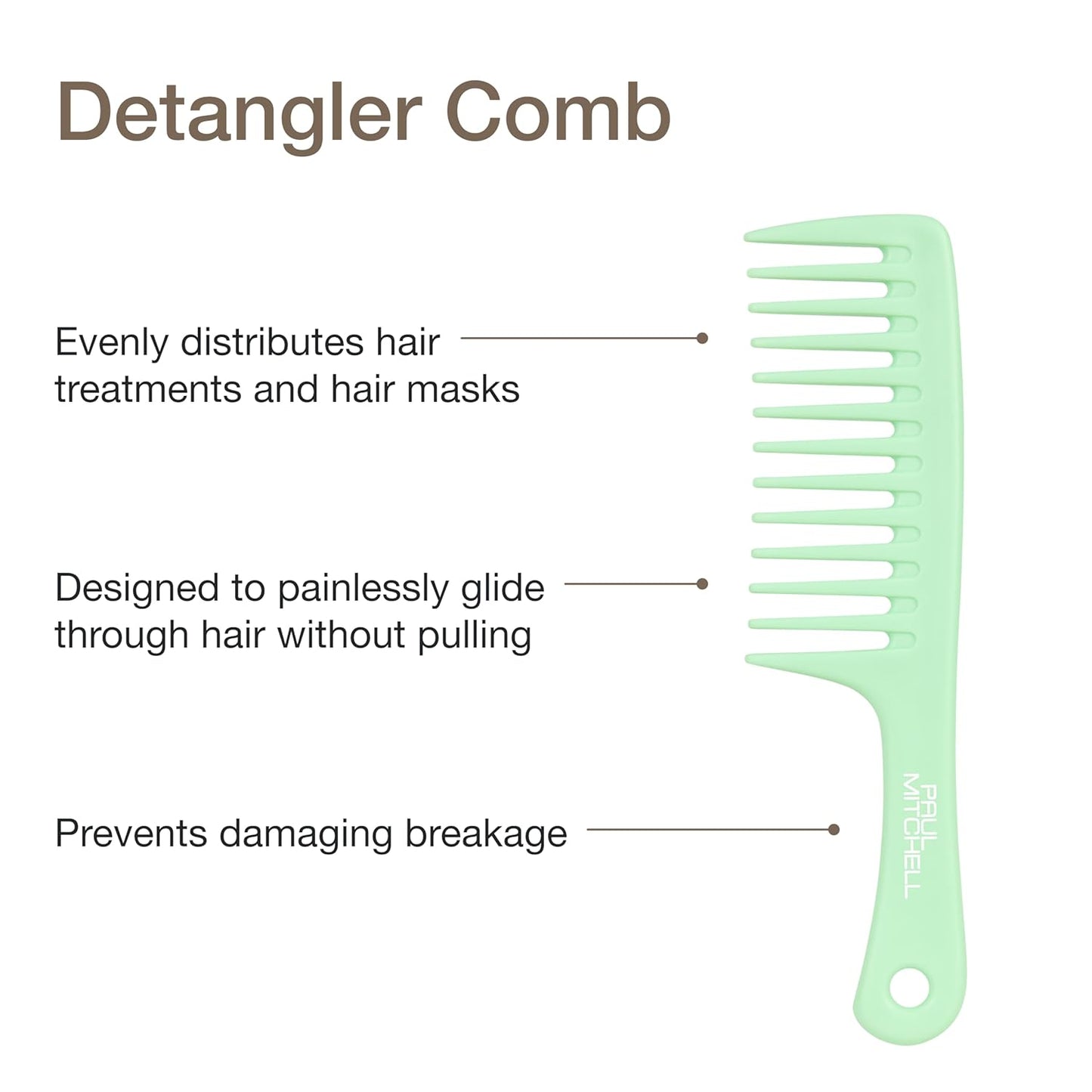 Detangler Comb

Evenly distributes hair treatments and hair masks

Designed to painlessly glide through hair without pulling

Prevents damaging breakage

PAUL MITCHELL